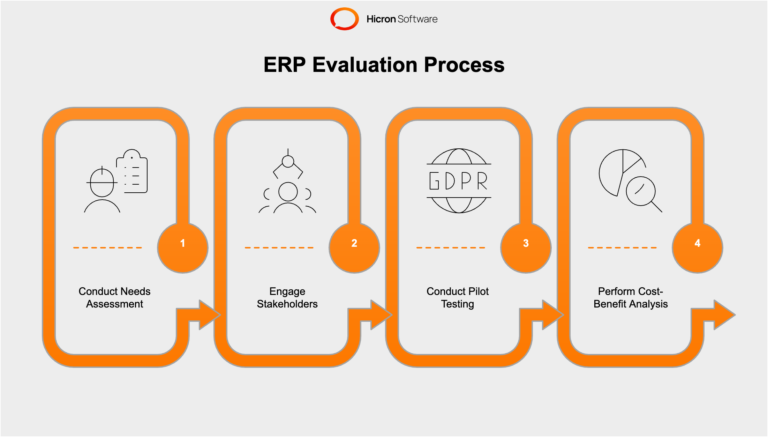 Hicron Software

ERP Evaluation Process

1

Conduct Needs Assessment

2

Engage Stakeholders

GDPR

3

Conduct Pilot Testing

4

Perform Cost-Benefit Analysis